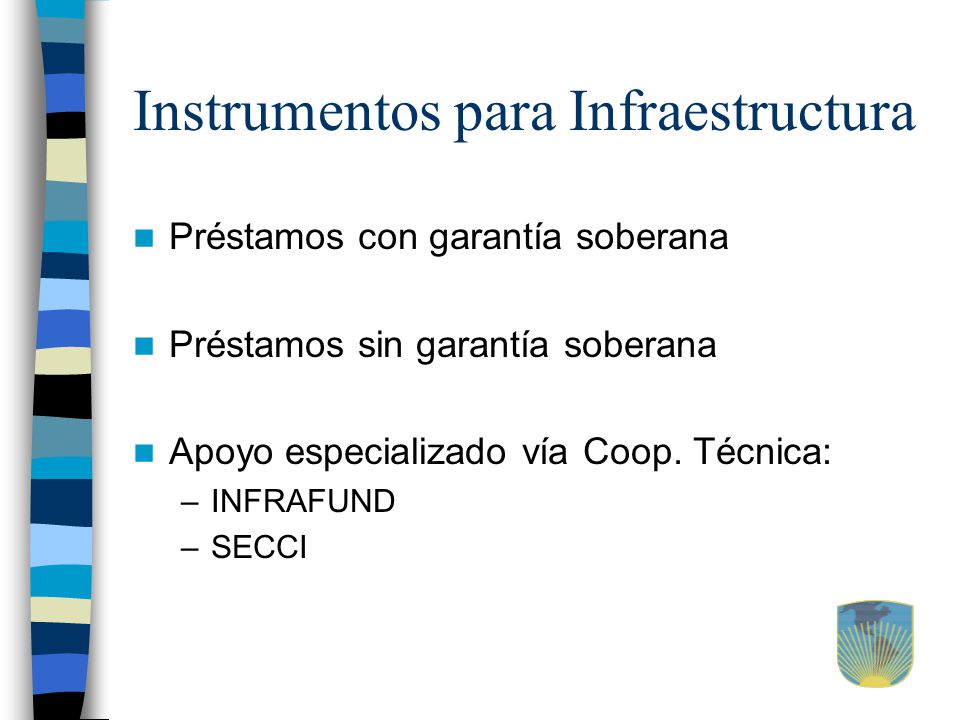 Instrumentos para Infraestructura

Préstamos con garantía soberana

Préstamos sin garantía soberana

Apoyo especializado vía Coop. Técnica:
– INFRAFUND
– SECCI